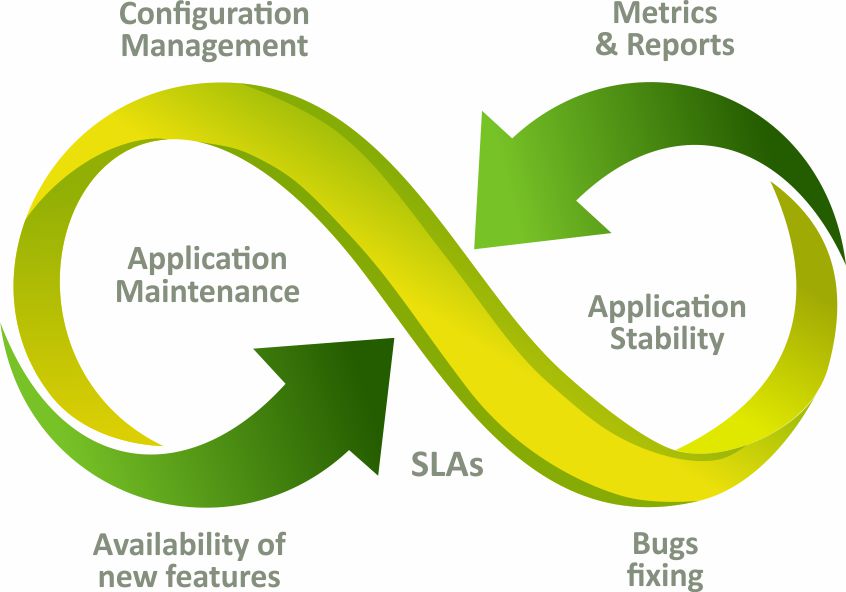 Configuration Management

Metrics & Reports

Application Maintenance

Application Stability

SLAs

Availability of new features

Bugs fixing